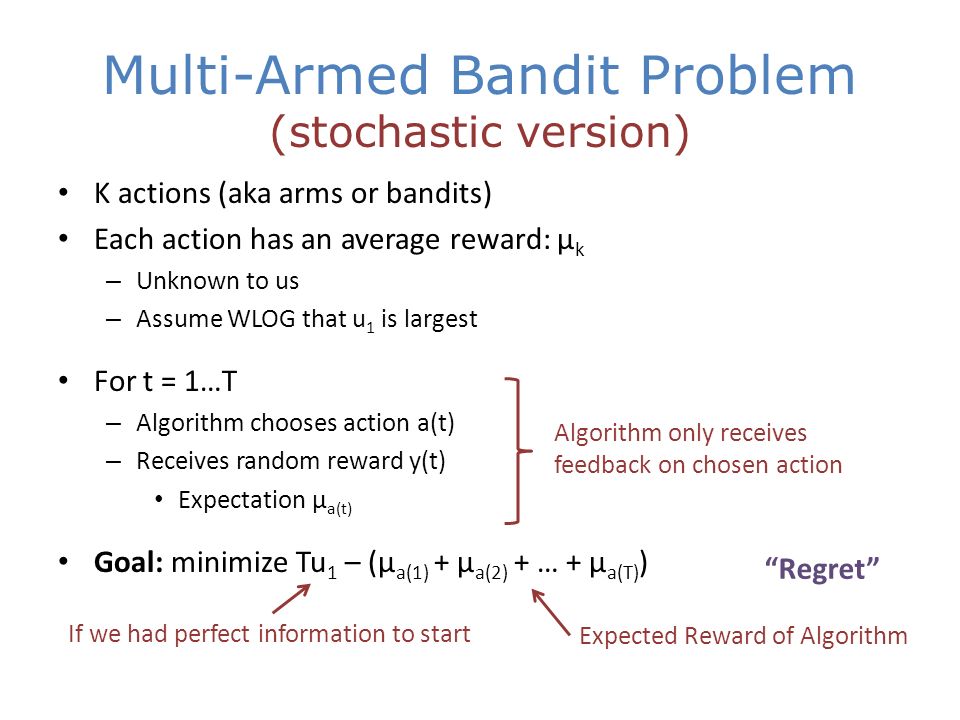 Multi-Armed Bandit Problem
(stochastic version)

• K actions (aka arms or bandits)
• Each action has an average reward: $\mu_k$
– Unknown to us
– Assume WLOG that $u_1$ is largest

• For t = 1…T
– Algorithm chooses action a(t)
– Receives random reward y(t)
• Expectation $\mu_{a(t)}$

Algorithm only receives feedback on chosen action

• **Goal:** minimize $Tu_1 - (\mu_{a(1)} + \mu_{a(2)} + \ldots + \mu_{a(T)})$

"Regret"

If we had perfect information to start

Expected Reward of Algorithm